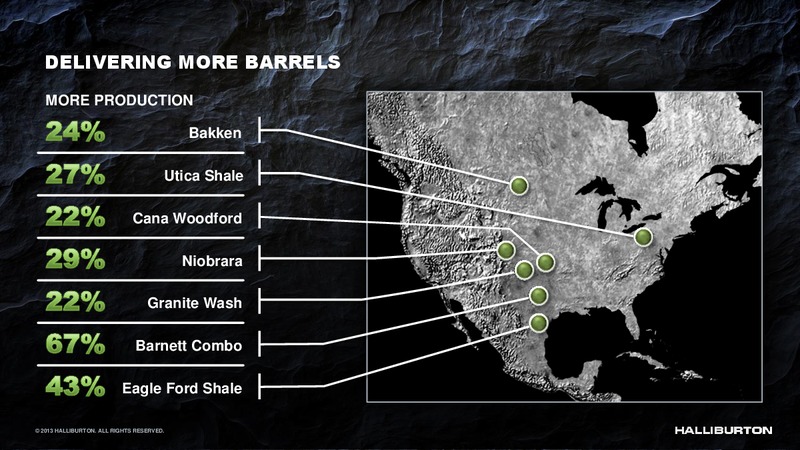 DELIVERING MORE BARRELS

MORE PRODUCTION

24% Bakken

27% Utica Shale

22% Cana Woodford

29% Niobrara

22% Granite Wash

67% Barnett Combo

43% Eagle Ford Shale

© 2013 HALLIBURTON. ALL RIGHTS RESERVED.

HALLIBURTON